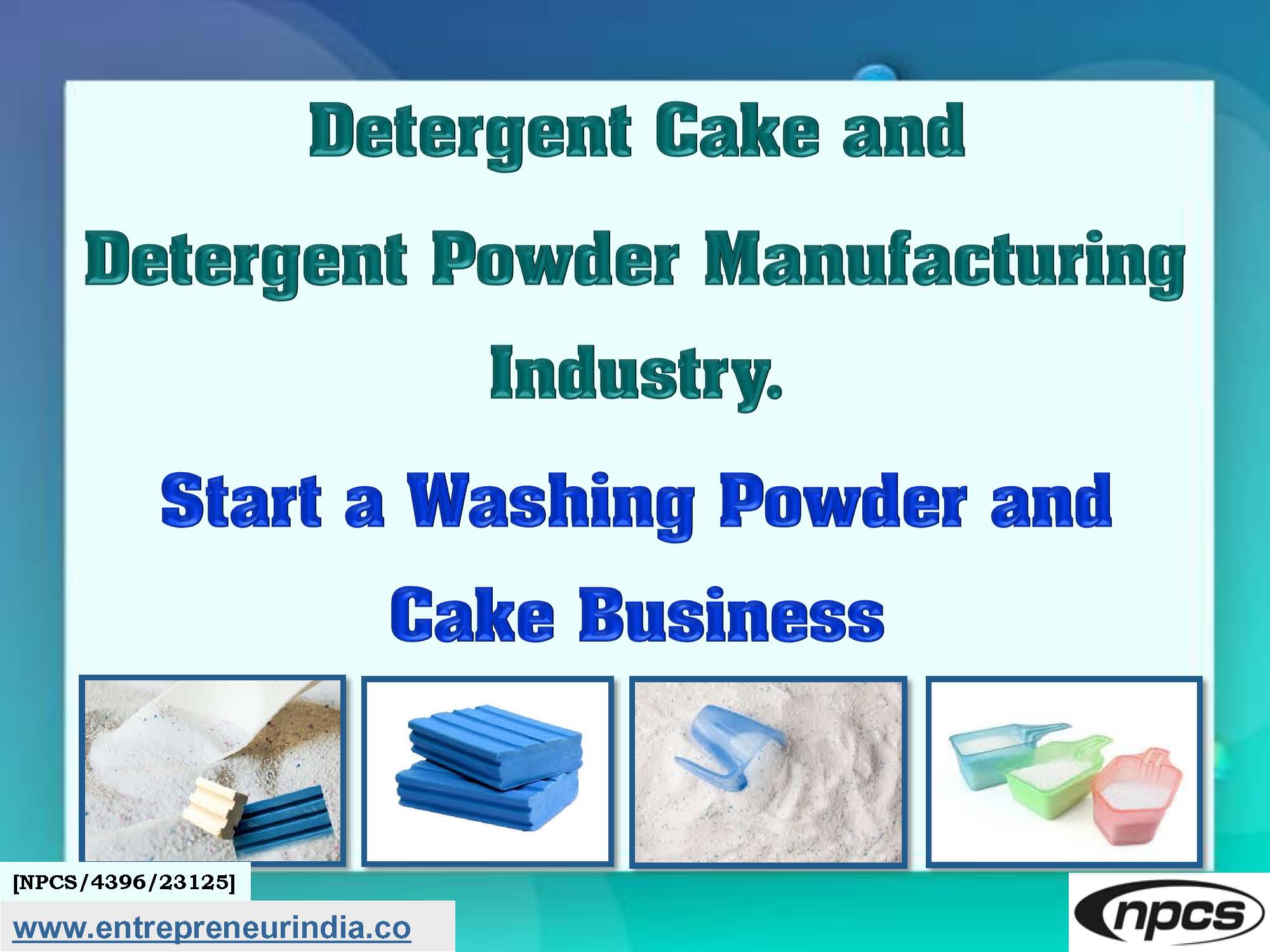 Detergent Cake and Detergent Powder Manufacturing Industry.

Start a Washing Powder and Cake Business

[NPCS/4396/23125]

www.entrepreneurindia.co

npcs